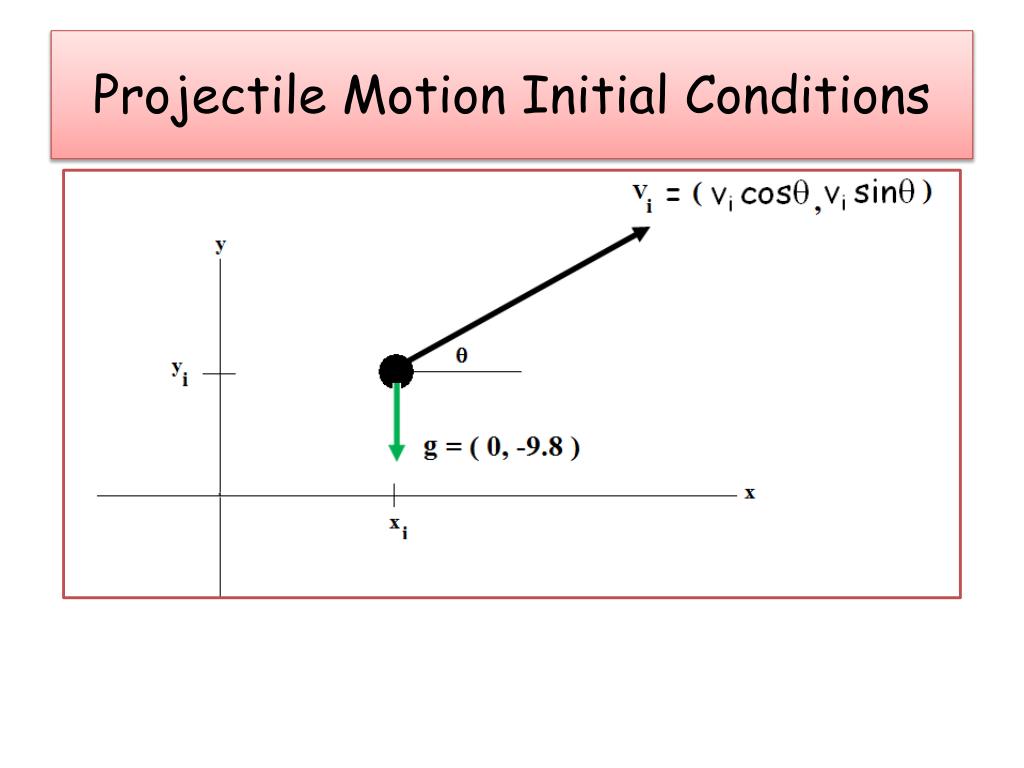 Projectile Motion Initial Conditions

$v_i = ( v_i \cos\theta , v_i \sin\theta )$

y

$y_i$

$\theta$

$g = ( 0, -9.8 )$

x

$x_i$